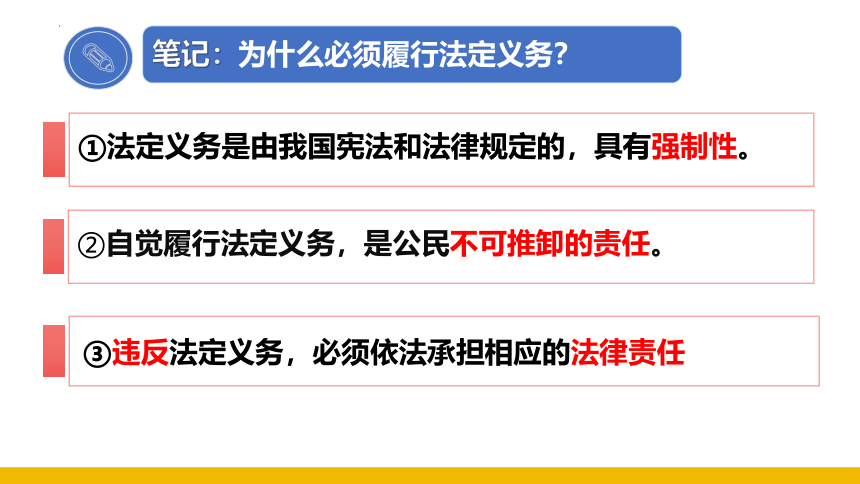 笔记：为什么必须履行法定义务?

①法定义务是由我国宪法和法律规定的，具有强制性。

②自觉履行法定义务，是公民不可推卸的责任。

③违反法定义务，必须依法承担相应的法律责任